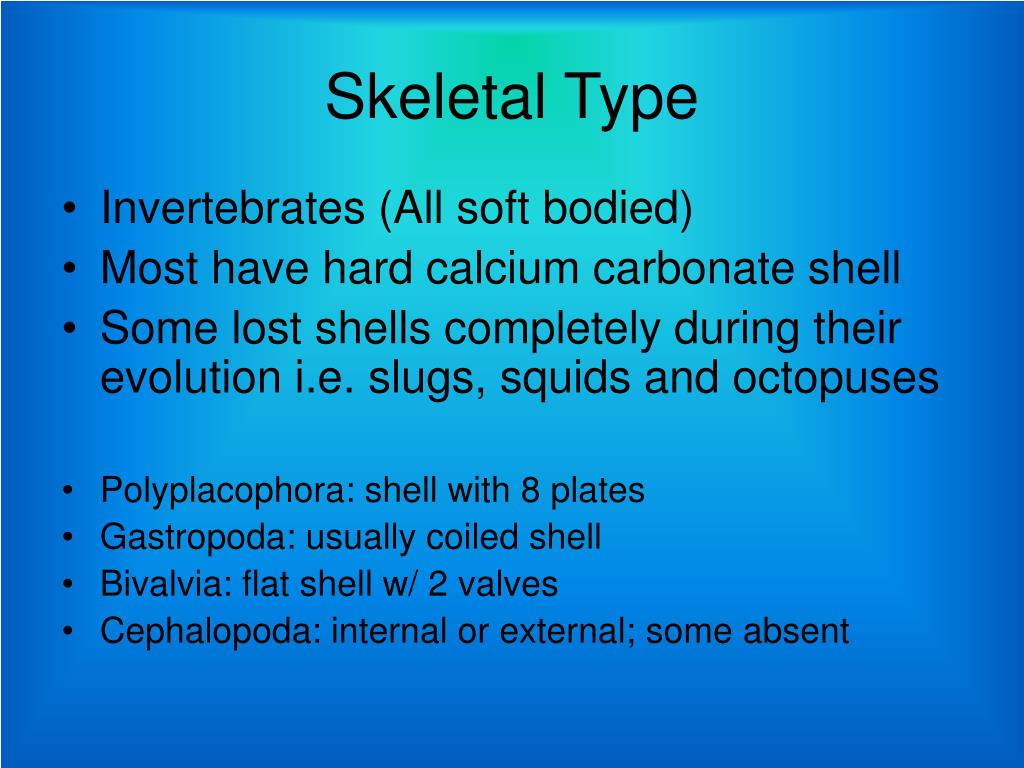 Skeletal Type

• Invertebrates (All soft bodied)
• Most have hard calcium carbonate shell
• Some lost shells completely during their evolution i.e. slugs, squids and octopuses

• Polyplacophora: shell with 8 plates
• Gastropoda: usually coiled shell
• Bivalvia: flat shell w/ 2 valves
• Cephalopoda: internal or external; some absent